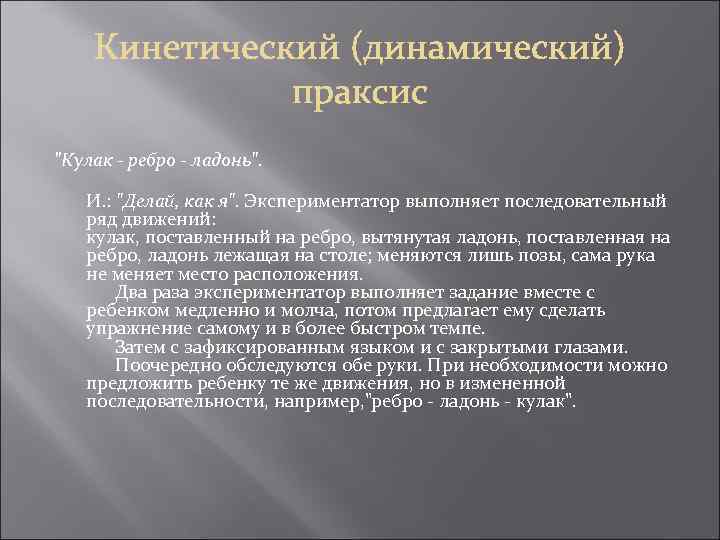 Кинетический (динамический) праксис

"Кулак - ребро - ладонь".

И.: "Делай, как я". Экспериментатор выполняет последовательный ряд движений:
кулак, поставленный на ребро, вытянутая ладонь, поставленная на ребро, ладонь лежащая на столе; меняются лишь позы, сама рука не меняет место расположения.

Два раза экспериментатор выполняет задание вместе с ребенком медленно и молча, потом предлагает ему сделать упражнение самому и в более быстром темпе.

Затем с зафиксированным языком и с закрытыми глазами.

Поочередно обследуются обе руки. При необходимости можно предложить ребенку те же движения, но в измененной последовательности, например,"ребро - ладонь - кулак".